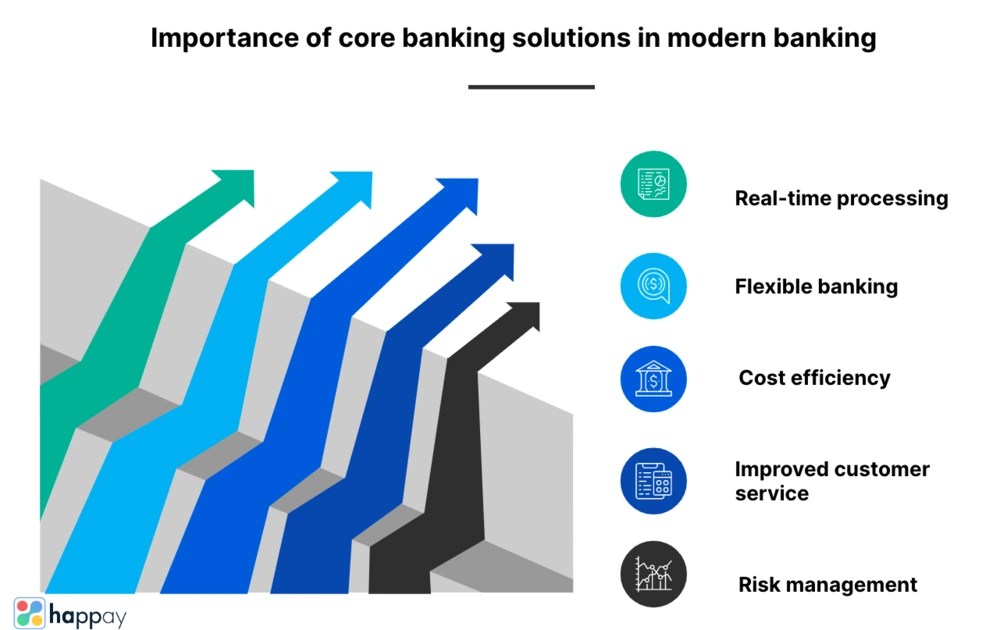 Importance of core banking solutions in modern banking

Real-time processing

Flexible banking

Cost efficiency

Improved customer service

Risk management

happay